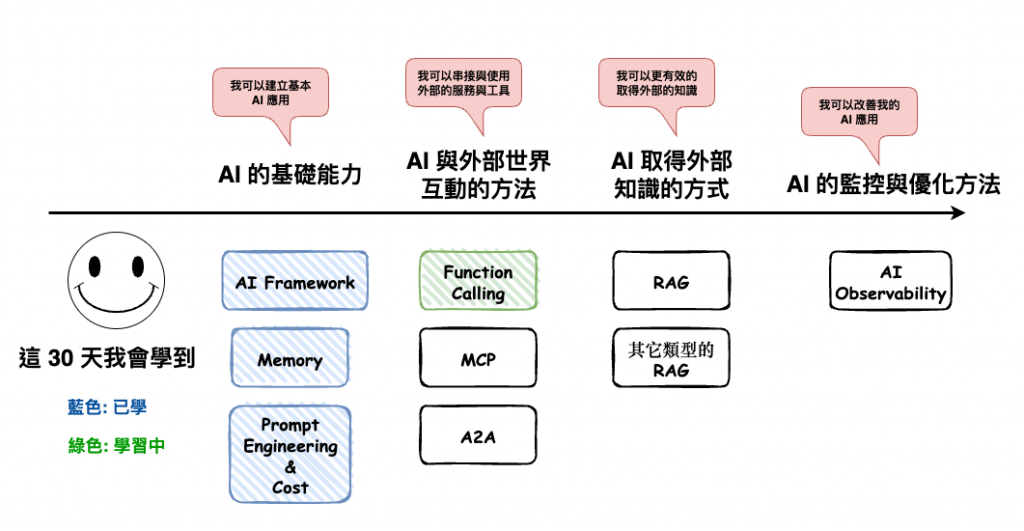 我可以建立基本 AI 應用

我可以串接與使用外部的服務與工具

我可以更有效的取得外部的知識

我可以改善我的 AI 應用

AI 的基礎能力

AI 與外部世界互動的方法

AI 取得外部知識的方式

AI 的監控與優化方法

這 30 天我會學到

藍色: 已學

綠色: 學習中

AI Framework

Memory

Prompt Engineering & Cost

Function Calling

MCP

A2A

RAG

其它類型的 RAG

AI Observability